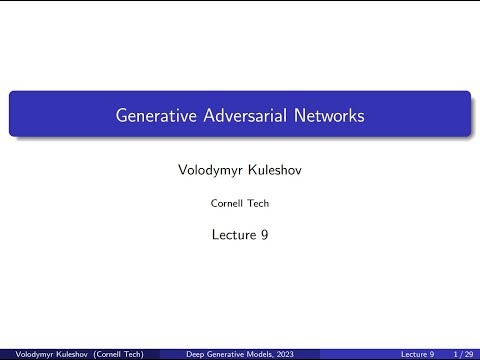 Generative Adversarial Networks

Volodymyr Kuleshov

Cornell Tech

Lecture 9

Volodymyr Kuleshov (Cornell Tech) Deep Generative Models, 2023 Lecture 9 1 / 29